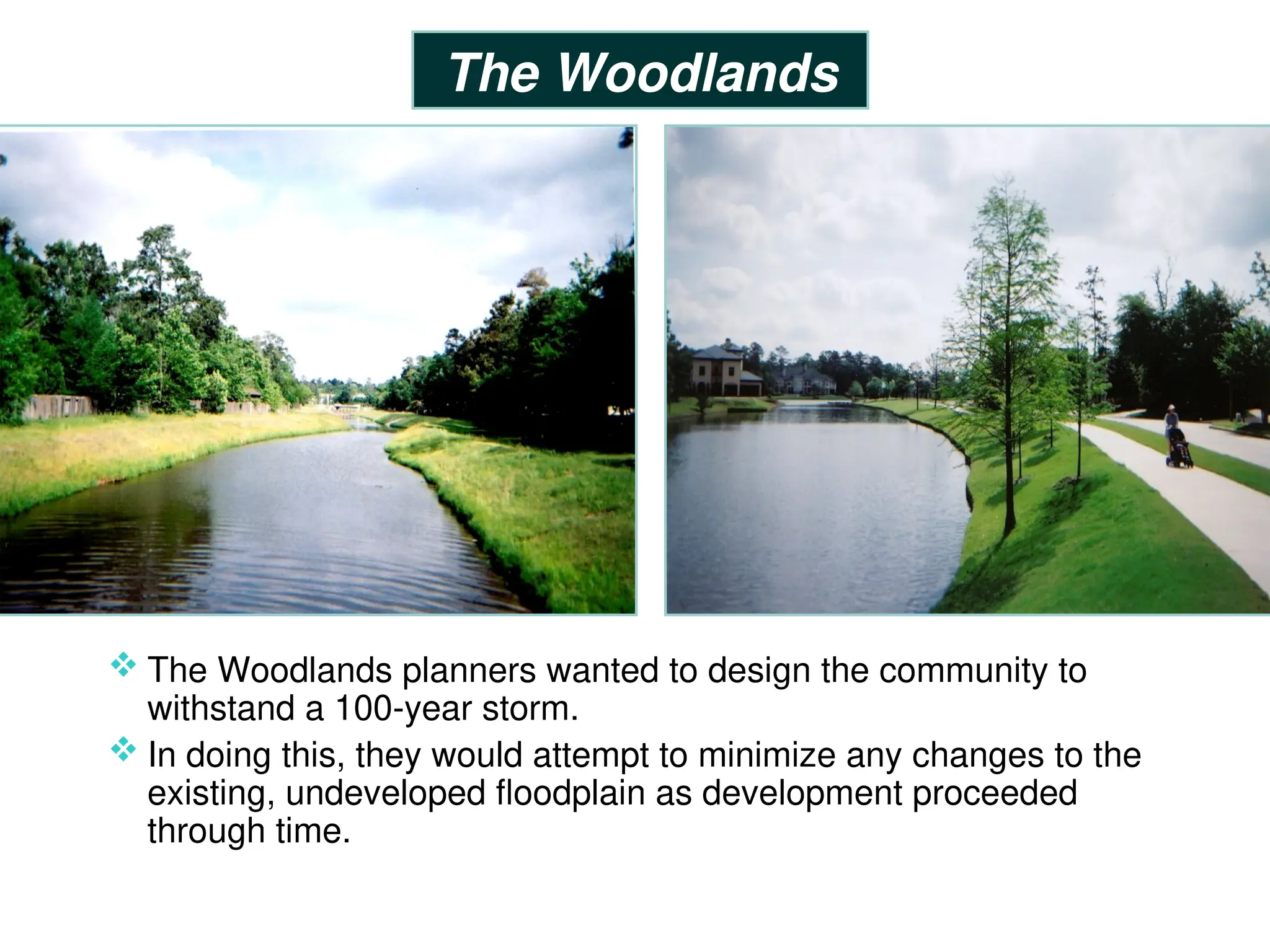 The Woodlands

❖ The Woodlands planners wanted to design the community to withstand a 100-year storm.

❖ In doing this, they would attempt to minimize any changes to the existing, undeveloped floodplain as development proceeded through time.